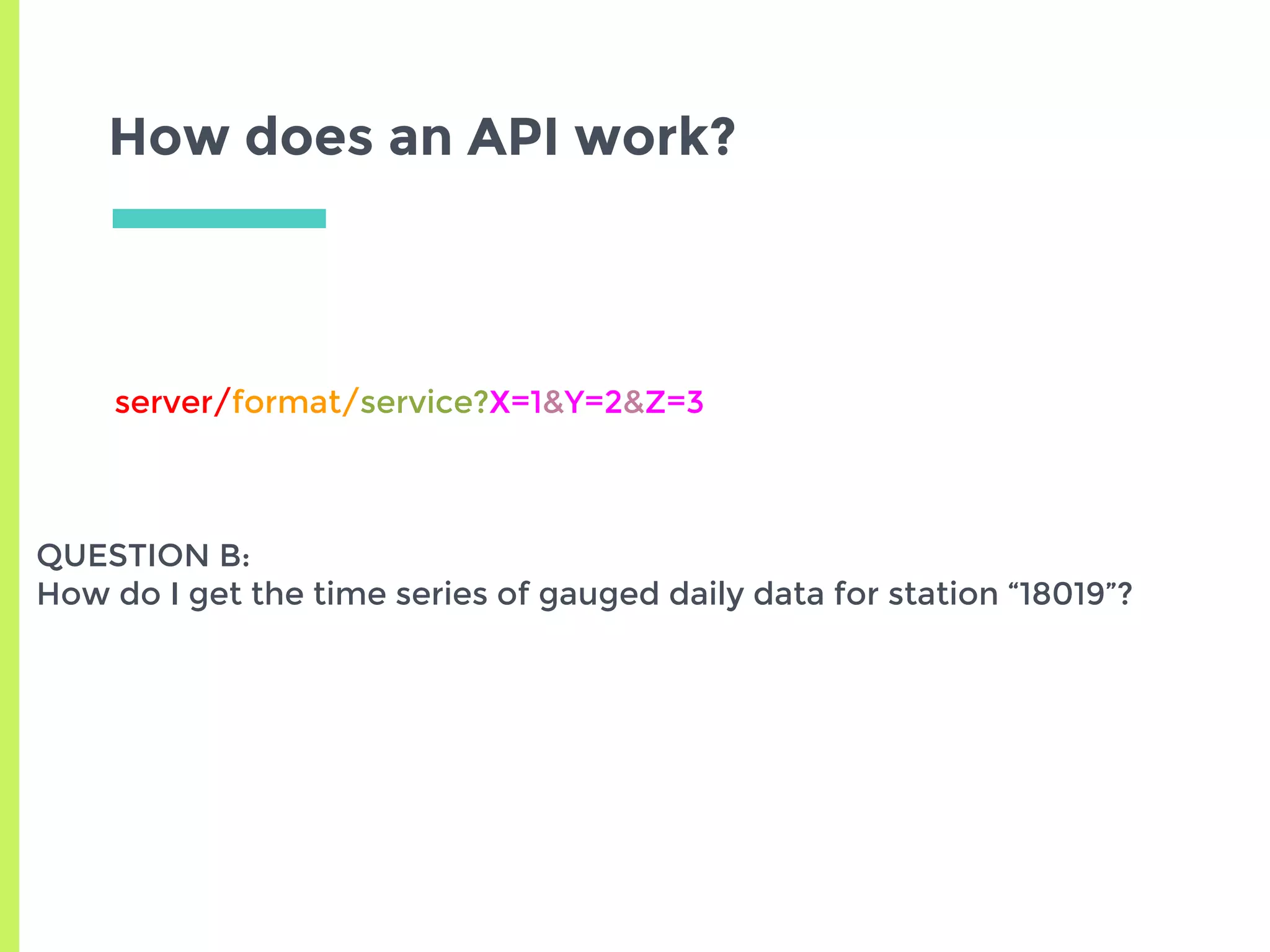 How does an API work?

server/format/service?X=1&Y=2&Z=3

QUESTION B:
How do I get the time series of gauged daily data for station “18019”?